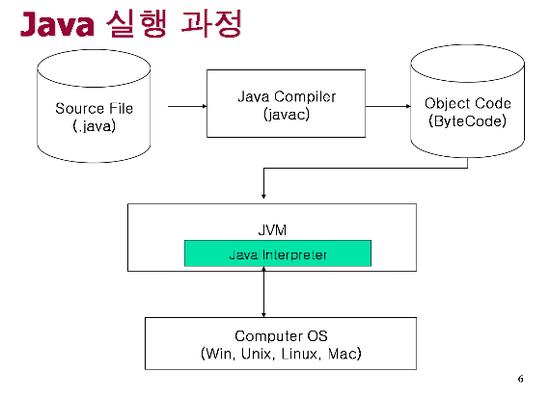 Java 실행 과정

Source File
(.java)

Java Compiler
(javac)

Object Code
(ByteCode)

JVM

Java Interpreter

Computer OS
(Win, Unix, Linux, Mac)

6